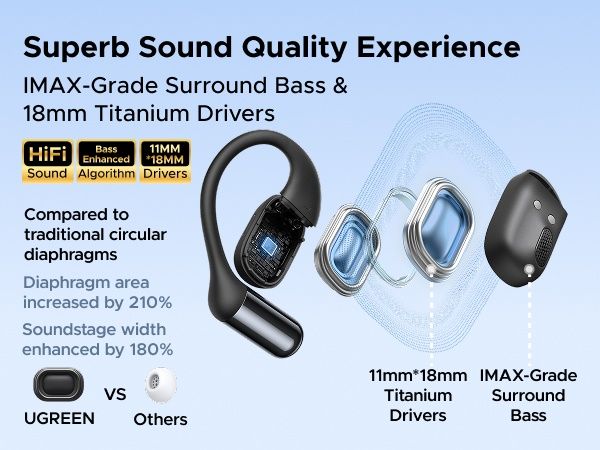 Superb Sound Quality Experience

IMAX-Grade Surround Bass & 18mm Titanium Drivers

HiFi Sound

Bass Enhanced Algorithm

11MM *18MM Drivers

Compared to traditional circular diaphragms

Diaphragm area increased by 210%

Soundstage width enhanced by 180%

UGREEN

VS

Others

11mm*18mm Titanium Drivers

IMAX-Grade Surround Bass